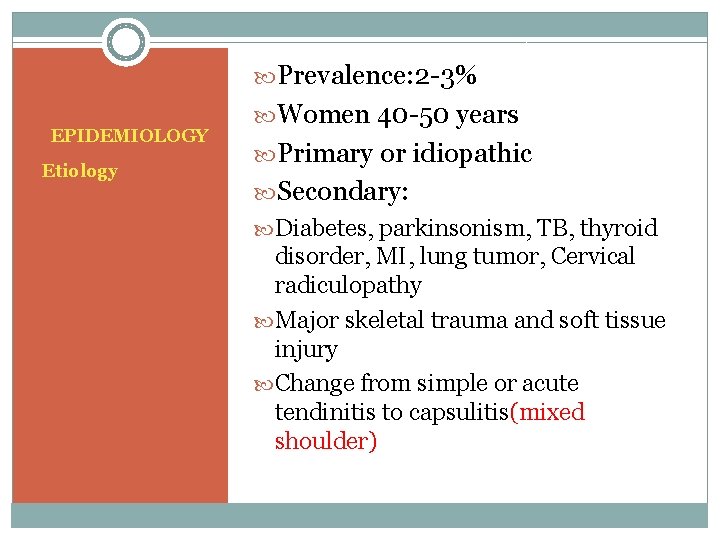 EPIDEMIOLOGY

Etiology

Prevalence:2-3%

Women 40-50 years

Primary or idiopathic

Secondary:

Diabetes, parkinsonism, TB, thyroid disorder, MI, lung tumor, Cervical radiculopathy

Major skeletal trauma and soft tissue injury

Change from simple or acute tendinitis to capsulitis(mixed shoulder)